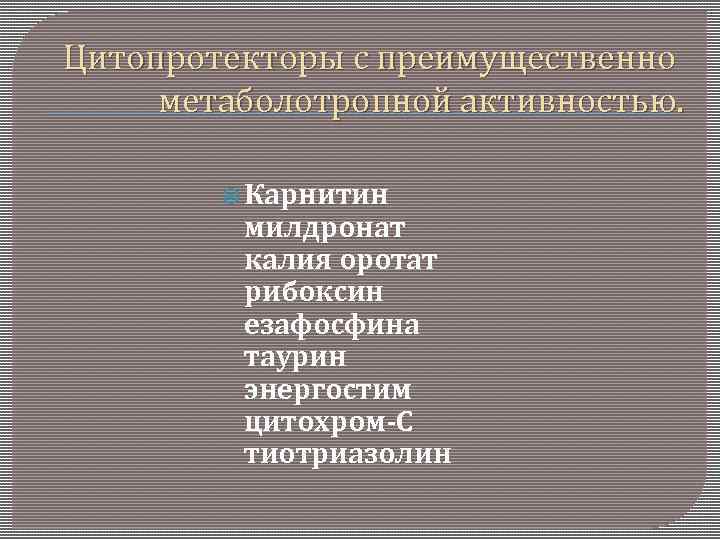 Цитопротекторы с преимущественно метаболотропной активностью.

Карнитин
милдронат
калия оротат
рибоксин
езафосфина
таурин
энергостим
цитохром-С
тиотриазолин